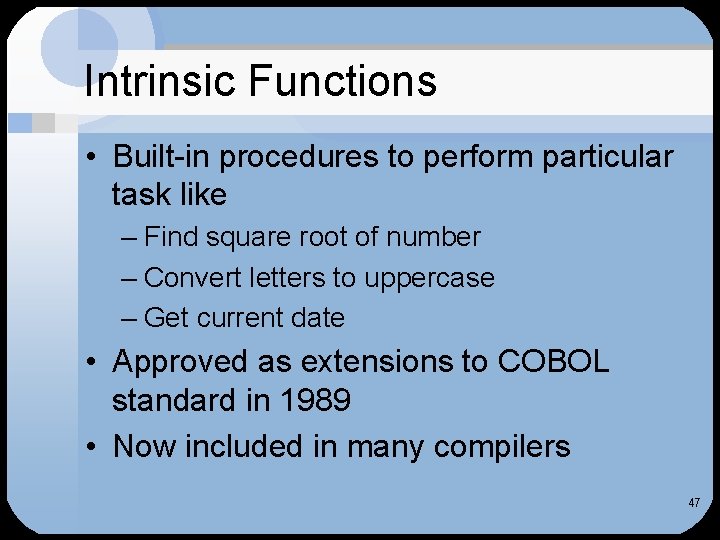 Intrinsic Functions

• Built-in procedures to perform particular task like
 – Find square root of number
 – Convert letters to uppercase
 – Get current date
• Approved as extensions to COBOL standard in 1989
• Now included in many compilers

47